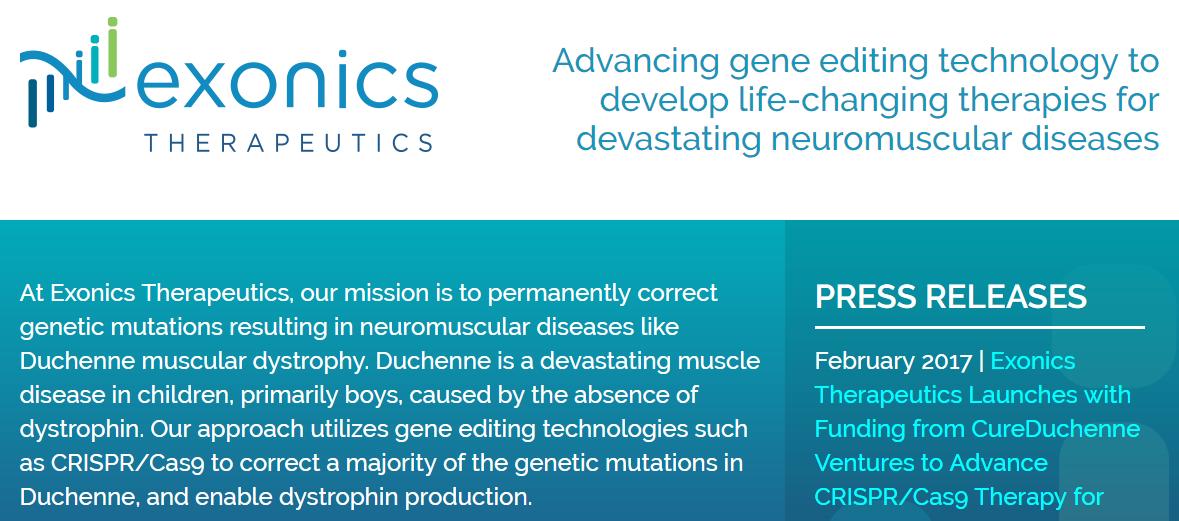 exonics
THERAPEUTICS

Advancing gene editing technology to develop life-changing therapies for devastating neuromuscular diseases

At Exonics Therapeutics, our mission is to permanently correct genetic mutations resulting in neuromuscular diseases like Duchenne muscular dystrophy. Duchenne is a devastating muscle disease in children, primarily boys, caused by the absence of dystrophin. Our approach utilizes gene editing technologies such as CRISPR/Cas9 to correct a majority of the genetic mutations in Duchenne, and enable dystrophin production.

PRESS RELEASES

February 2017 | Exonics Therapeutics Launches with Funding from CureDuchenne Ventures to Advance CRISPR/Cas9 Therapy for